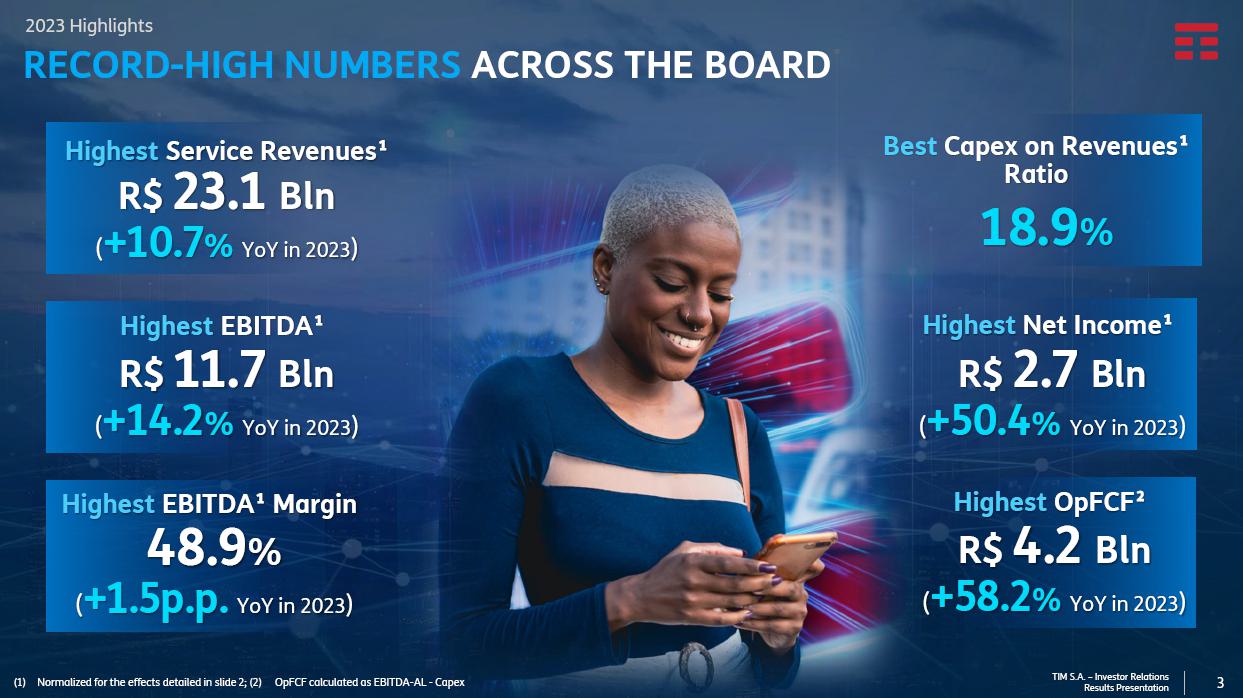 2023 Highlights

RECORD-HIGH NUMBERS ACROSS THE BOARD

Highest Service Revenues¹
R$ 23.1 Bln
(+10.7% YoY in 2023)

Highest EBITDA¹
R$ 11.7 Bln
(+14.2% YoY in 2023)

Highest EBITDA¹ Margin
48.9%
(+1.5p.p. YoY in 2023)

Best Capex on Revenues¹ Ratio
18.9%

Highest Net Income¹
R$ 2.7 Bln
(+50.4% YoY in 2023)

Highest OpFCF²
R$ 4.2 Bln
(+58.2% YoY in 2023)

(1) Normalized for the effects detailed in slide 2; (2) OpFCF calculated as EBITDA-AL - Capex

TIM S.A. – Investor Relations
Results Presentation

3